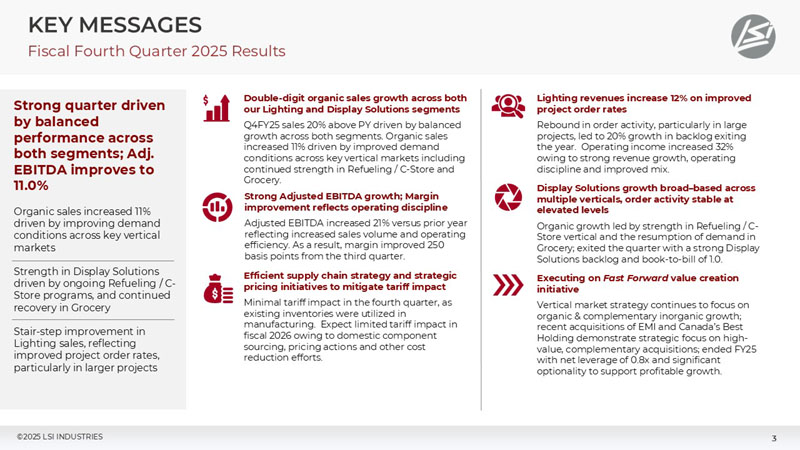 KEY MESSAGES
Fiscal Fourth Quarter 2025 Results

LSI

Strong quarter driven by balanced performance across both segments; Adj. EBITDA improves to 11.0%

Organic sales increased 11% driven by improving demand conditions across key vertical markets

Strength in Display Solutions driven by ongoing Refueling / C-Store programs, and continued recovery in Grocery

Stair-step improvement in Lighting sales, reflecting improved project order rates, particularly in larger projects

Double-digit organic sales growth across both our Lighting and Display Solutions segments

Q4FY25 sales 20% above PY driven by balanced growth across both segments. Organic sales increased 11% driven by improved demand conditions across key vertical markets including continued strength in Refueling / C-Store and Grocery.

Strong Adjusted EBITDA growth; Margin improvement reflects operating discipline

Adjusted EBITDA increased 21% versus prior year reflecting increased sales volume and operating efficiency. As a result, margin improved 250 basis points from the third quarter.

Efficient supply chain strategy and strategic pricing initiatives to mitigate tariff impact

Minimal tariff impact in the fourth quarter, as existing inventories were utilized in manufacturing. Expect limited tariff impact in fiscal 2026 owing to domestic component sourcing, pricing actions and other cost reduction efforts.

Lighting revenues increase 12% on improved project order rates

Rebound in order activity, particularly in large projects, led to 20% growth in backlog exiting the year. Operating income increased 32% owing to strong revenue growth, operating discipline and improved mix.

Display Solutions growth broad-based across multiple verticals, order activity stable at elevated levels

Organic growth led by strength in Refueling / C-Store vertical and the resumption of demand in Grocery; exited the quarter with a strong Display Solutions backlog and book-to-bill of 1.0.

Executing on Fast Forward value creation initiative

Vertical market strategy continues to focus on organic & complementary inorganic growth; recent acquisitions of EMI and Canada's Best Holding demonstrate strategic focus on high-value, complementary acquisitions; ended FY25 with net leverage of 0.8x and significant optionality to support profitable growth.

©2025 LSI INDUSTRIES

3